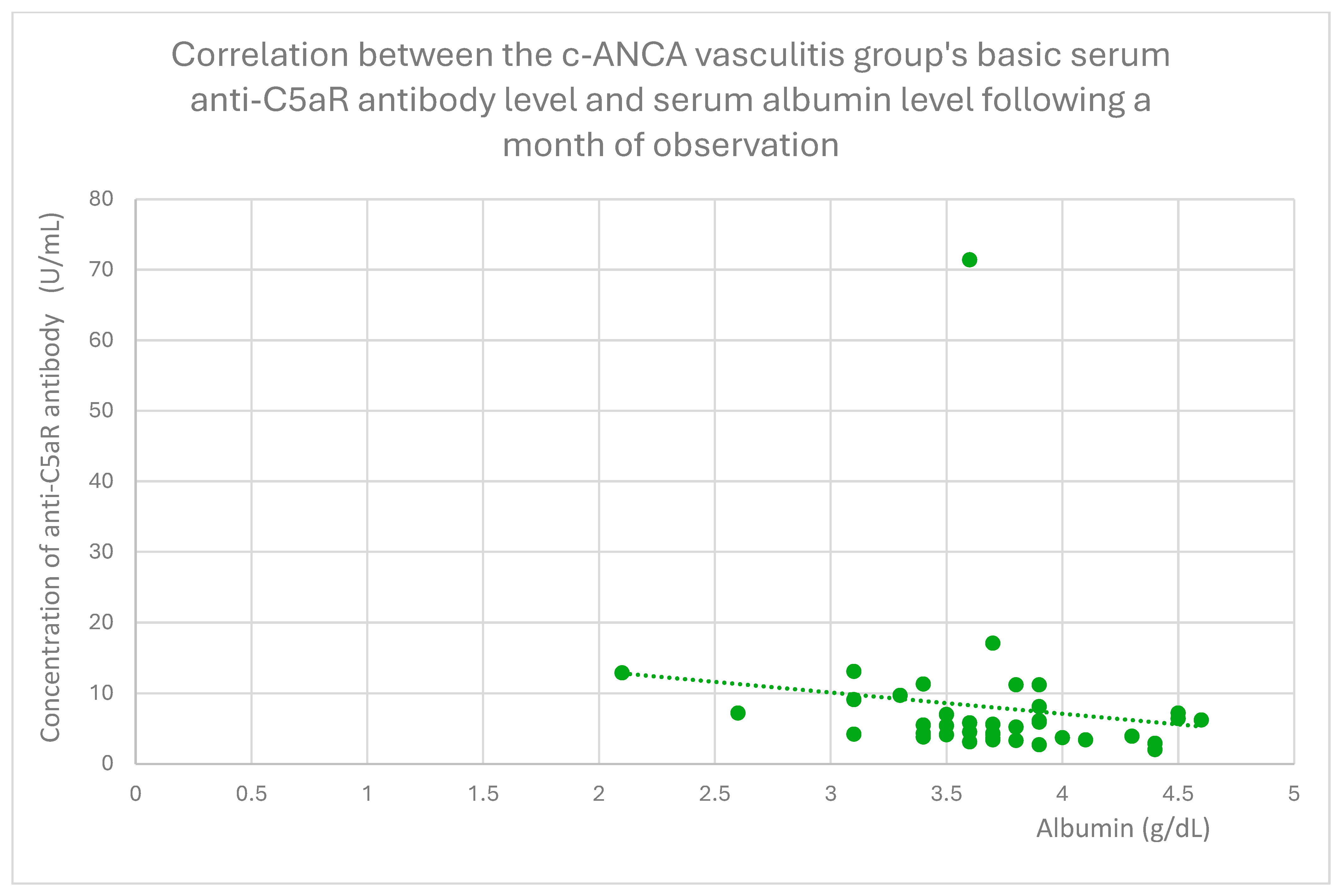 Correlation between the c-ANCA vasculitis group's basic serum anti-C5aR antibody level and serum albumin level following a month of observation

Concentration of anti-C5aR antibody (U/mL)

80
70
60
50
40
30
20
10
0

0
0.5
1
1.5
2
2.5
3
3.5
4
4.5
5

Albumin (g/dL)